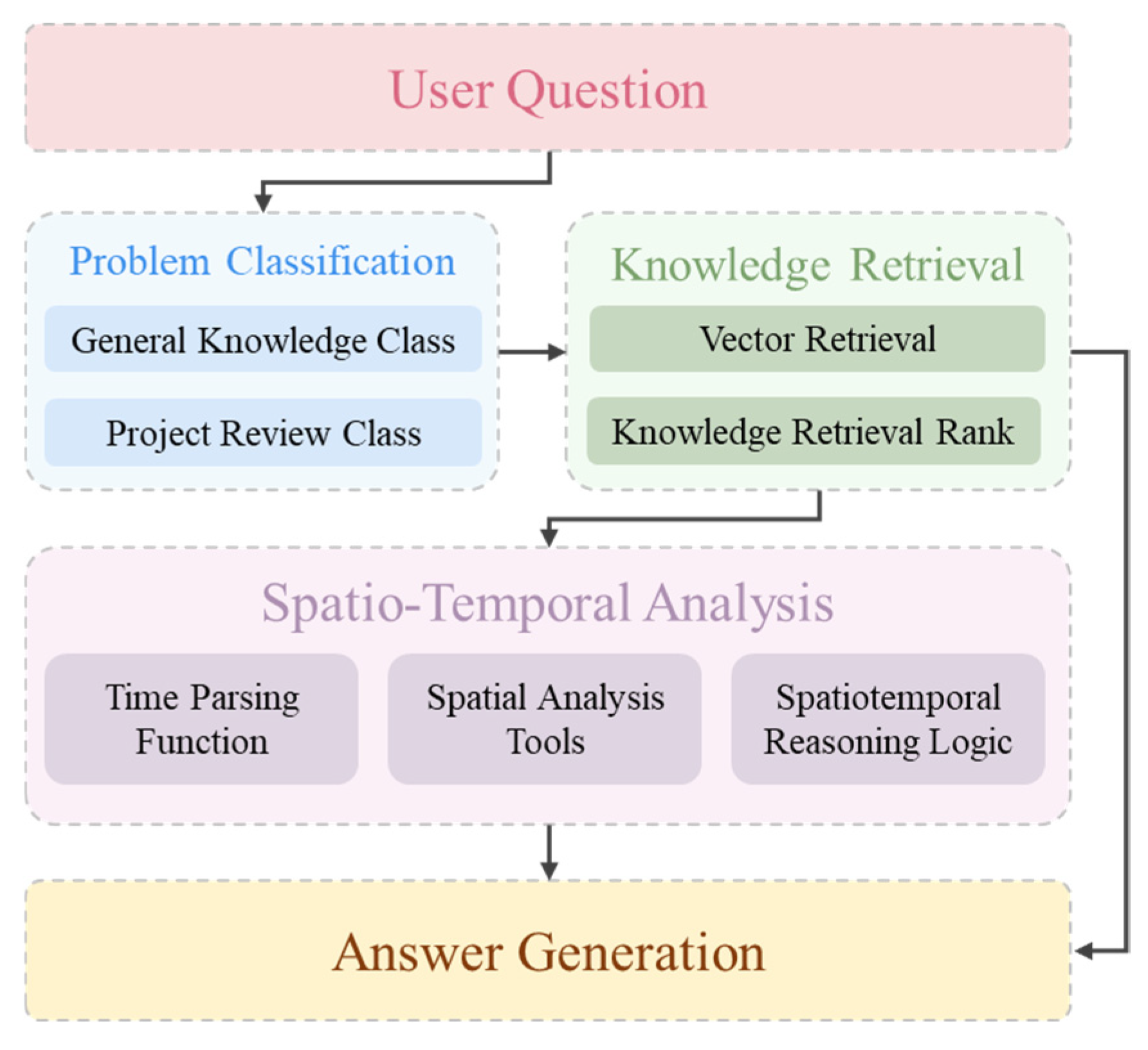 User Question

Problem Classification

General Knowledge Class

Project Review Class

Knowledge Retrieval

Vector Retrieval

Knowledge Retrieval Rank

Spatio-Temporal Analysis

Time Parsing Function

Spatial Analysis Tools

Spatiotemporal Reasoning Logic

Answer Generation